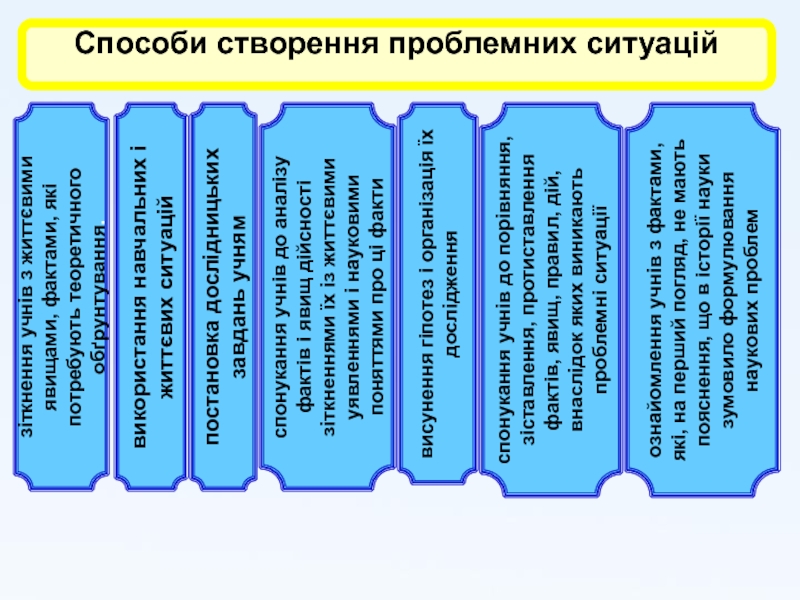 Способи створення проблемних ситуацій

зіткнення учнів з життєвими явищами, фактами, які потребують теоретичного обґрунтування.

використання навчальних і життєвих ситуацій

постановка дослідницьких завдань учням

спонукання учнів до аналізу фактів і явищ дійсності зіткненнями їх із життєвими уявленнями і науковими поняттями про ці факти

висунення гіпотез і організація їх дослідження

спонукання учнів до порівняння, зіставлення, протиставлення фактів, явищ, правил, дій, внаслідок яких виникають проблемні ситуації

ознайомлення учнів з фактами, які, на перший погляд, не мають пояснення, що в історії науки зумовило формулювання наукових проблем